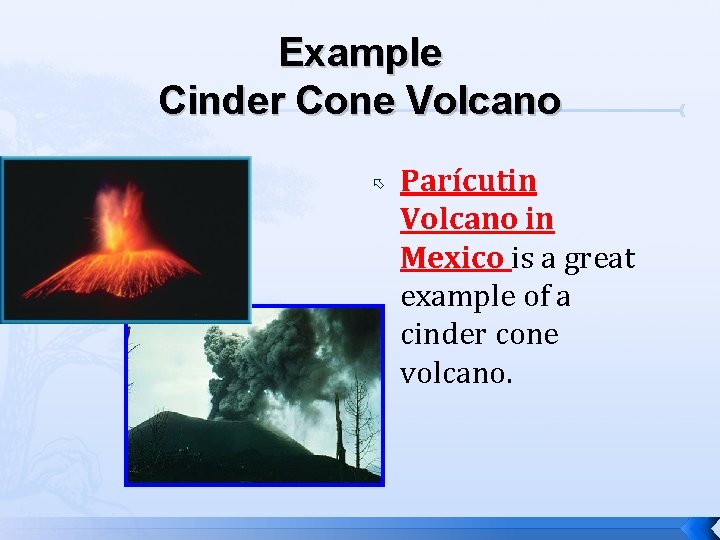 Example
Cinder Cone Volcano

Parícutin Volcano in Mexico is a great example of a cinder cone volcano.